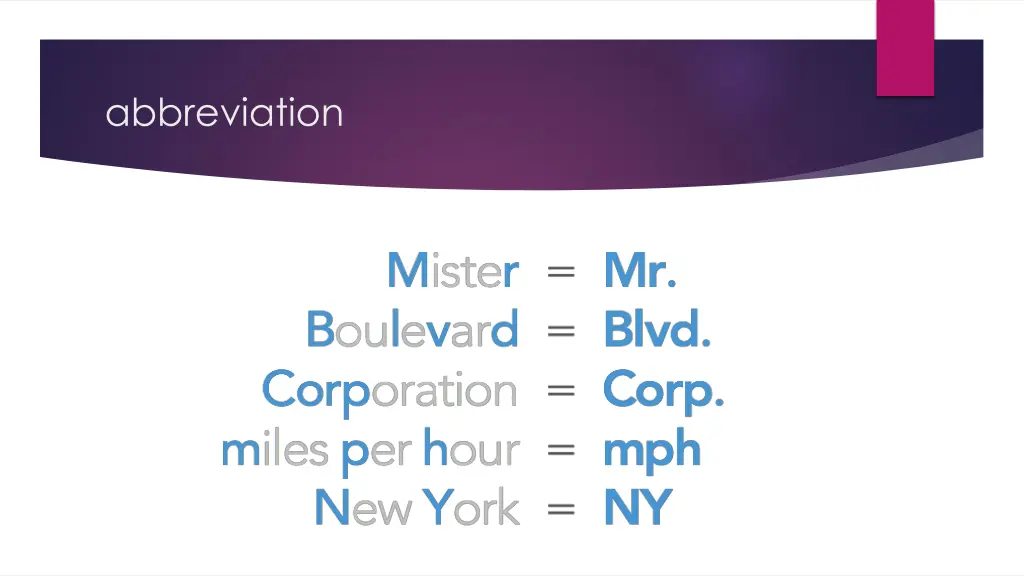 abbreviation

Mister = Mr.
Boulevard = Blvd.
Corporation = Corp.
miles per hour = mph
New York = NY